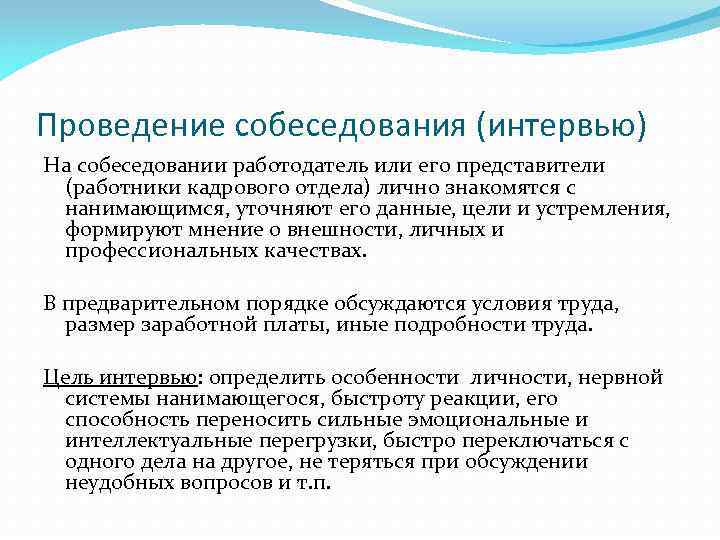 Проведение собеседования (интервью)

На собеседовании работодатель или его представители (работники кадрового отдела) лично знакомятся с нанимающимся, уточняют его данные, цели и устремления, формируют мнение о внешности, личных и профессиональных качествах.

В предварительном порядке обсуждаются условия труда, размер заработной платы, иные подробности труда.

Цель интервью: определить особенности личности, нервной системы нанимающегося, быстроту реакции, его способность переносить сильные эмоциональные и интеллектуальные перегрузки, быстро переключаться с одного дела на другое, не теряться при обсуждении неудобных вопросов и т.п.